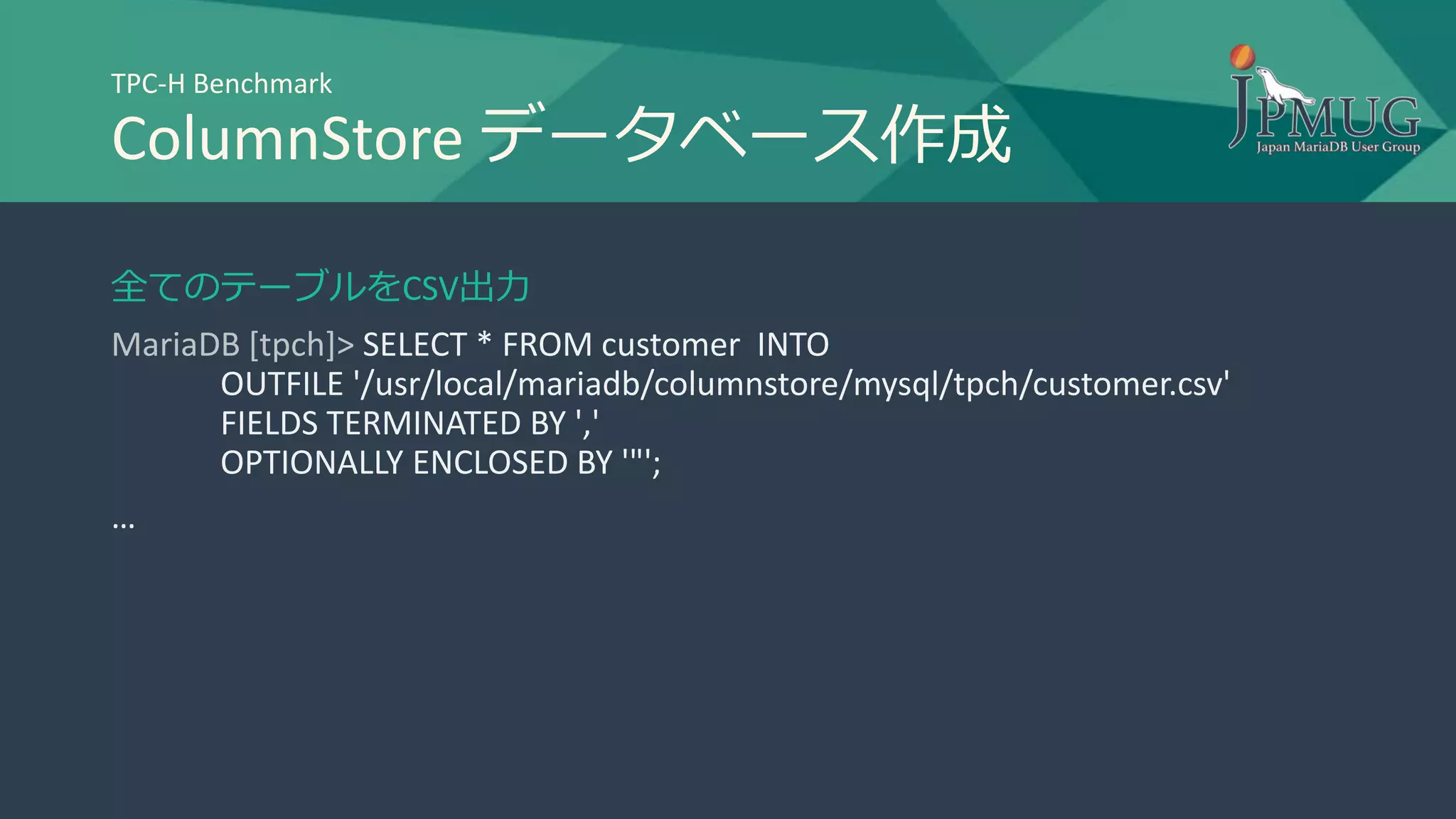 TPC-H Benchmark
ColumnStore データベース作成

JPMUG
Japan MariaDB User Group

全てのテーブルをcsv出力

MariaDB [tpch]> SELECT * FROM customer INTO OUTFILE '/usr/local/mariadb/columnstore/mysql/tpch/customer.csv' FIELDS TERMINATED BY ',' OPTIONALLY ENCLOSED BY '"';

...